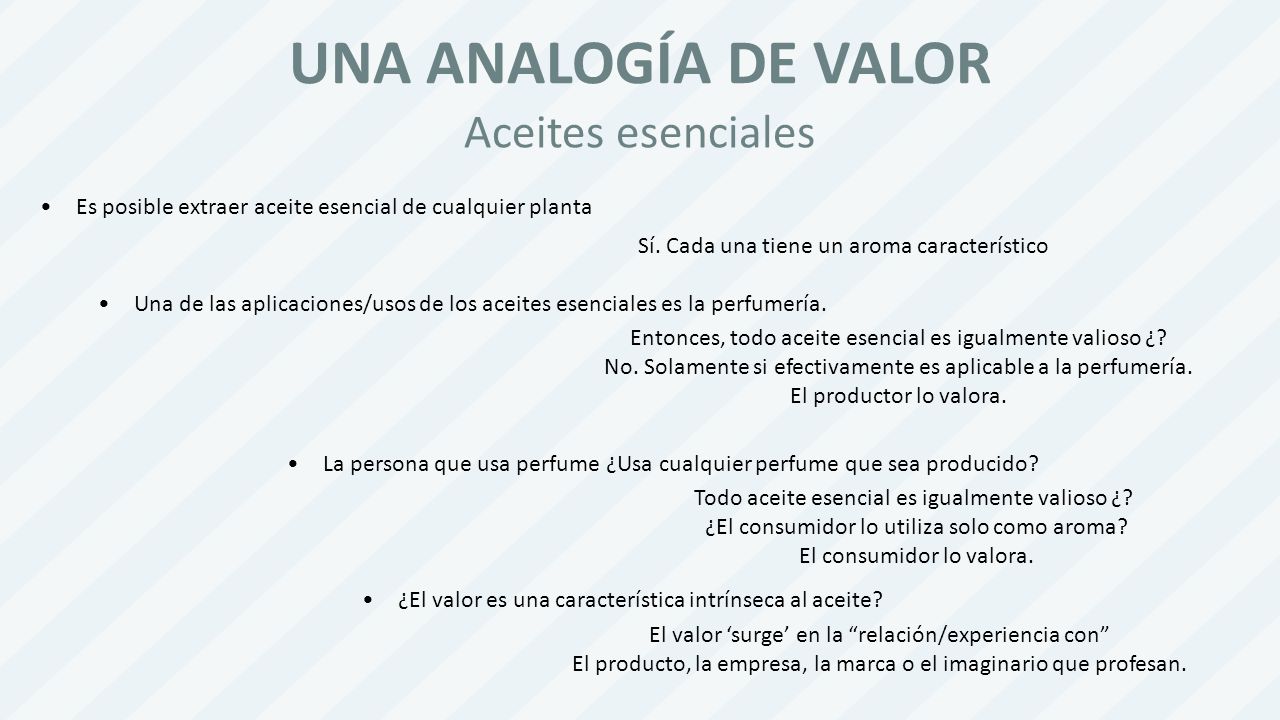 UNA ANALOGÍA DE VALOR
Aceites esenciales

• Es posible extraer aceite esencial de cualquier planta

Sí. Cada una tiene un aroma característico

• Una de las aplicaciones/usos de los aceites esenciales es la perfumería.

Entonces, todo aceite esencial es igualmente valioso ¿?
No. Solamente si efectivamente es aplicable a la perfumería.
El productor lo valora.

• La persona que usa perfume ¿Usa cualquier perfume que sea producido?

Todo aceite esencial es igualmente valioso ¿?
¿El consumidor lo utiliza solo como aroma?
El consumidor lo valora.

• ¿El valor es una característica intrínseca al aceite?

El valor ‘surge’ en la “relación/experiencia con”
El producto, la empresa, la marca o el imaginario que profesan.